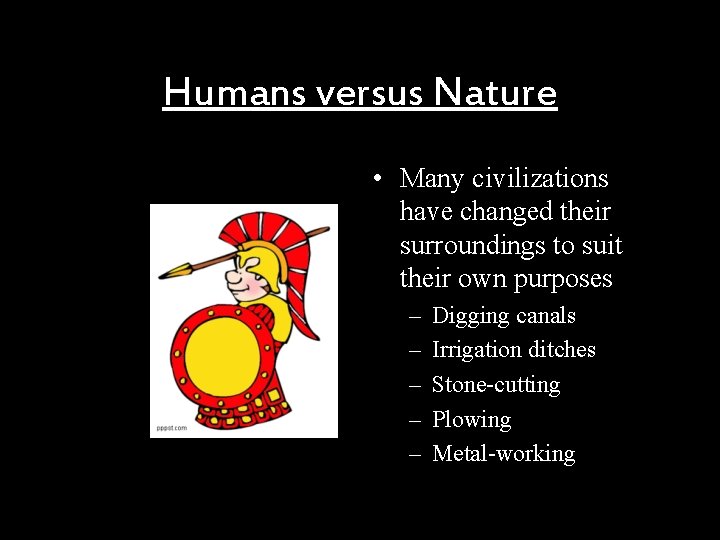 Humans versus Nature

pppst.com

• Many civilizations have changed their surroundings to suit their own purposes
  – Digging canals
  – Irrigation ditches
  – Stone-cutting
  – Plowing
  – Metal-working